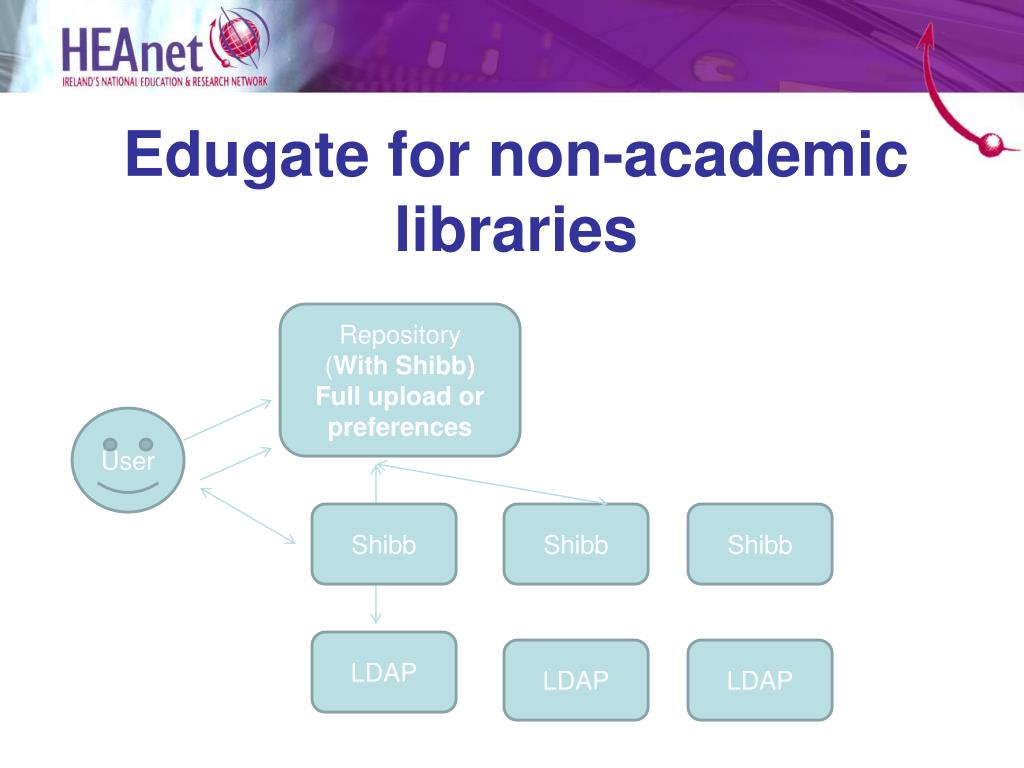 HEAnet
IRELAND'S NATIONAL EDUCATION & RESEARCH NETWORK

Edugate for non-academic libraries

Repository (With Shibb) Full upload or preferences

User

Shibb

Shibb

Shibb

LDAP

LDAP

LDAP